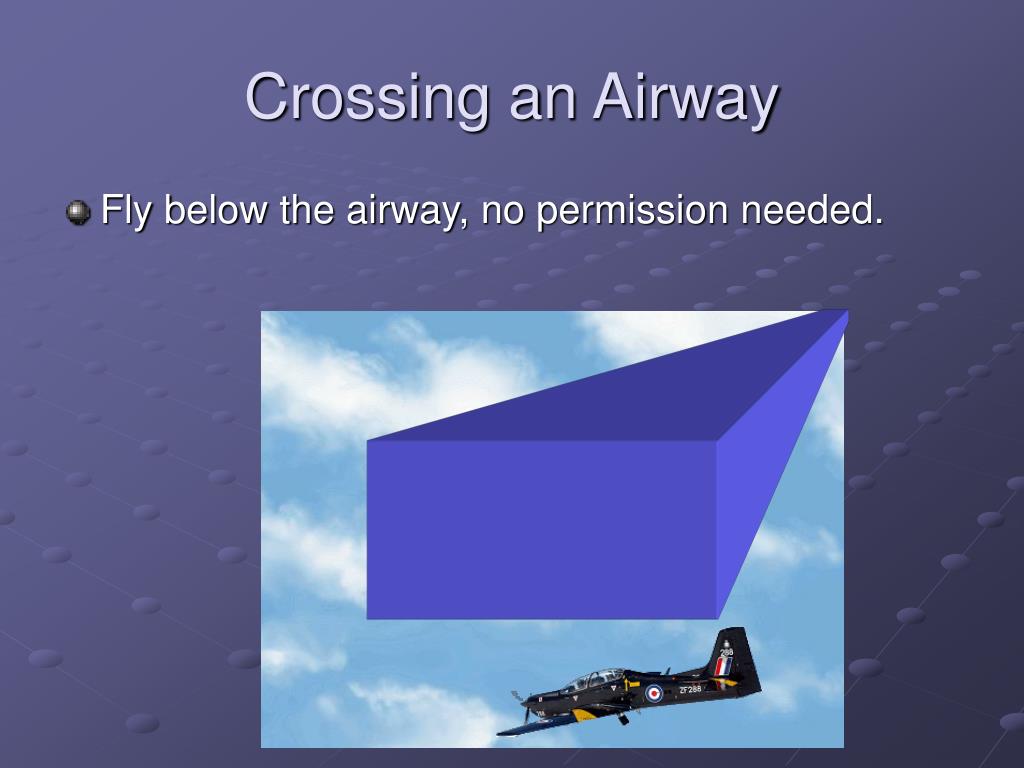 Crossing an Airway

Fly below the airway, no permission needed.

288

ZF288